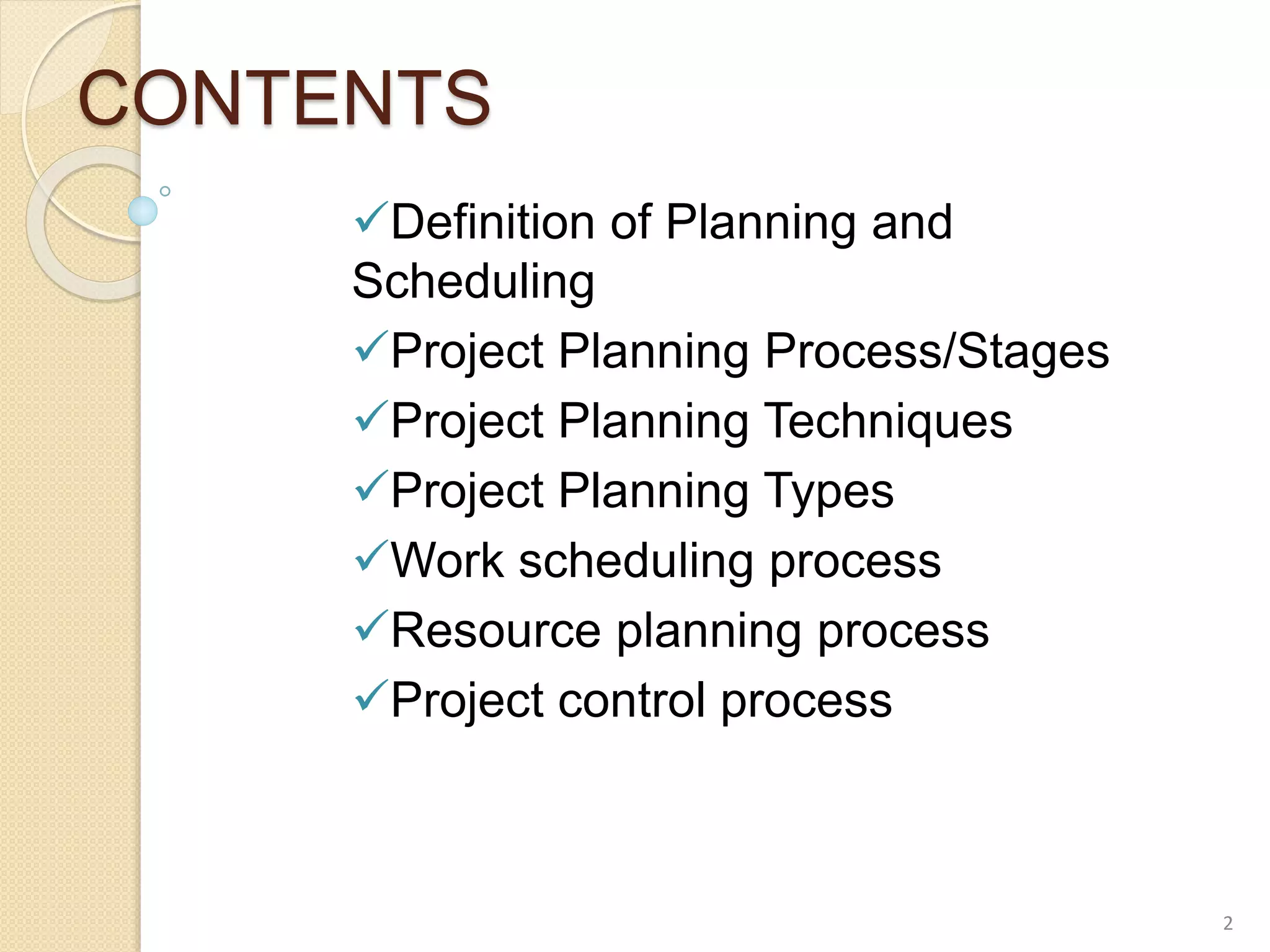 CONTENTS

✓Definition of Planning and Scheduling
✓Project Planning Process/Stages
✓Project Planning Techniques
✓Project Planning Types
✓Work scheduling process
✓Resource planning process
✓Project control process

2